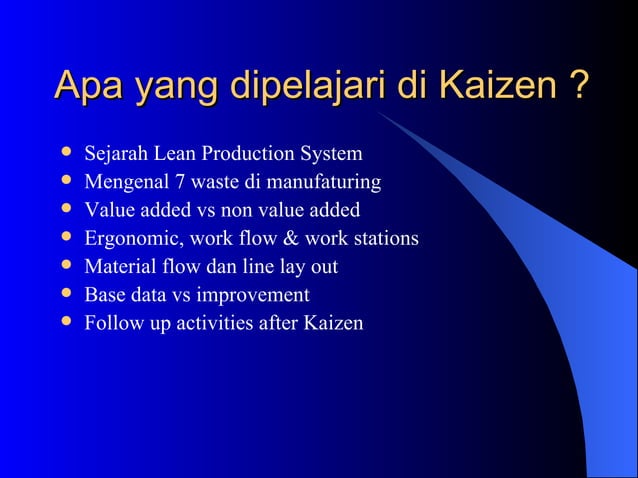 Apa yang dipelajari di Kaizen ?

- Sejarah Lean Production System
- Mengenal 7 waste di manufaturing
- Value added vs non value added
- Ergonomic, work flow & work stations
- Material flow dan line lay out
- Base data vs improvement
- Follow up activities after Kaizen